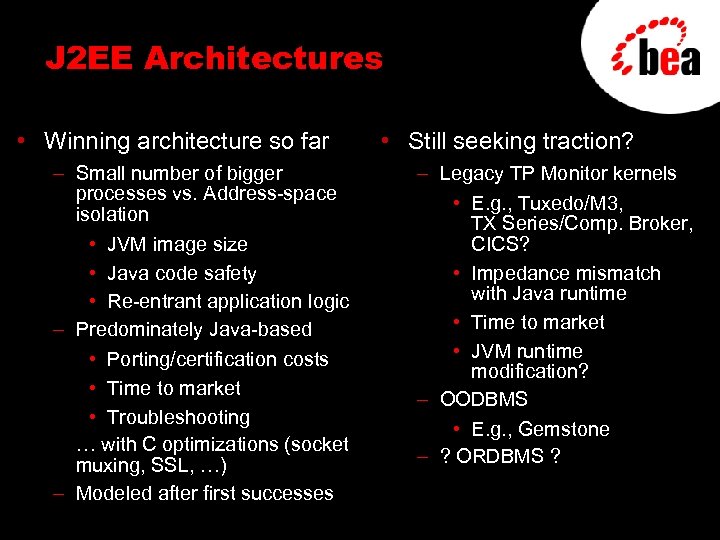 J2EE Architectures

bea

• Winning architecture so far
– Small number of bigger processes vs. Address-space isolation
• JVM image size
• Java code safety
• Re-entrant application logic
– Predominately Java-based
• Porting/certification costs
• Time to market
• Troubleshooting
… with C optimizations (socket muxing, SSL, …)
– Modeled after first successes

• Still seeking traction?
– Legacy TP Monitor kernels
• E.g., Tuxedo/M3, TX Series/Comp. Broker, CICS?
• Impedance mismatch with Java runtime
• Time to market
• JVM runtime modification?
– OODBMS
• E.g., Gemstone
– ? ORDBMS ?